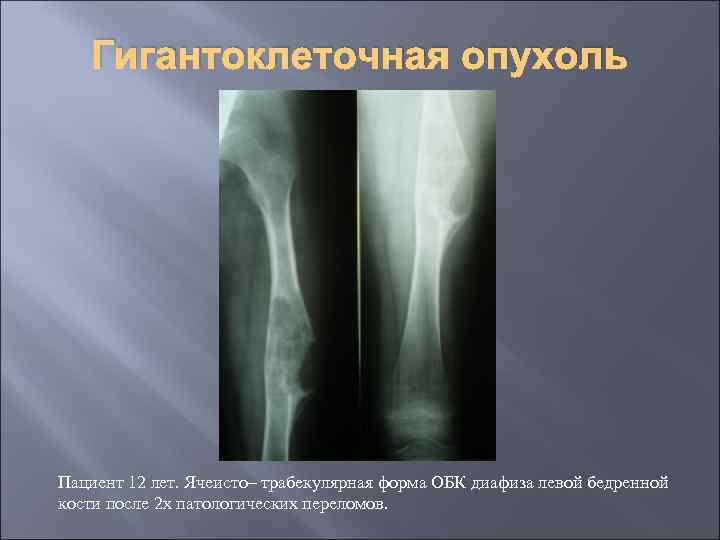 Гигантоклеточная опухоль

Пациент 12 лет. Ячеисто– трабекулярная форма ОБК диафиза левой бедренной кости после 2х патологических переломов.